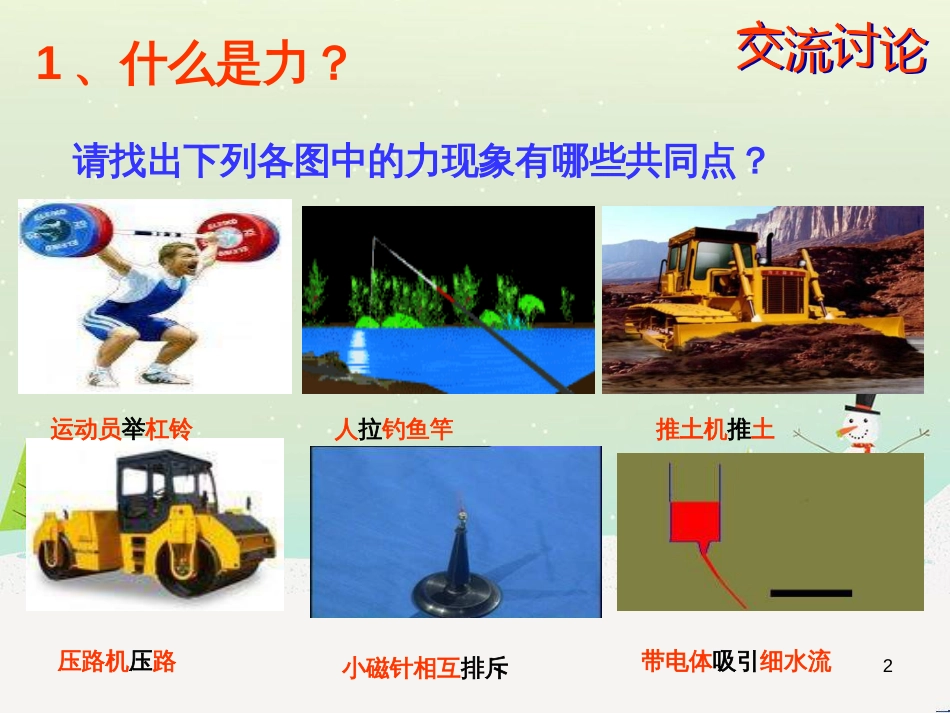 1、什么是力？

交流讨论

请找出下列各图中的力现象有哪些共同点？

运动员举杠铃

人拉钓鱼竿

推土机推土

压路机压路

小磁针相互排斥

带电体吸引细水流

2